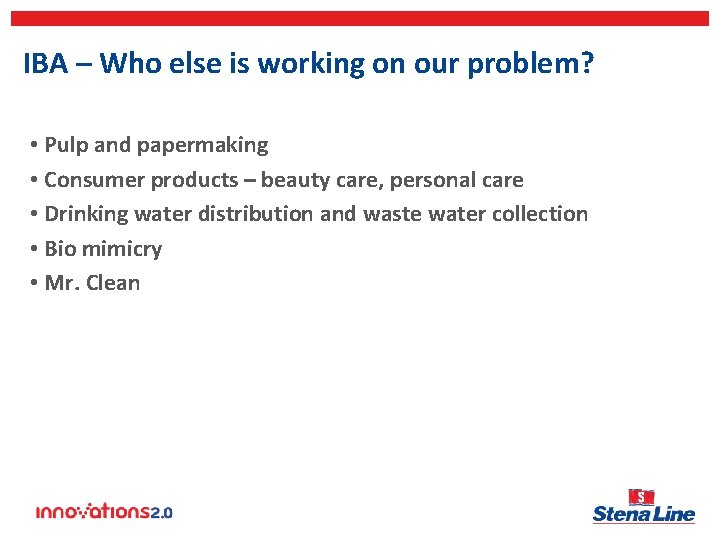 IBA – Who else is working on our problem?

• Pulp and papermaking
• Consumer products – beauty care, personal care
• Drinking water distribution and waste water collection
• Bio mimicry
• Mr. Clean

innovations2.0

S
Stena Line